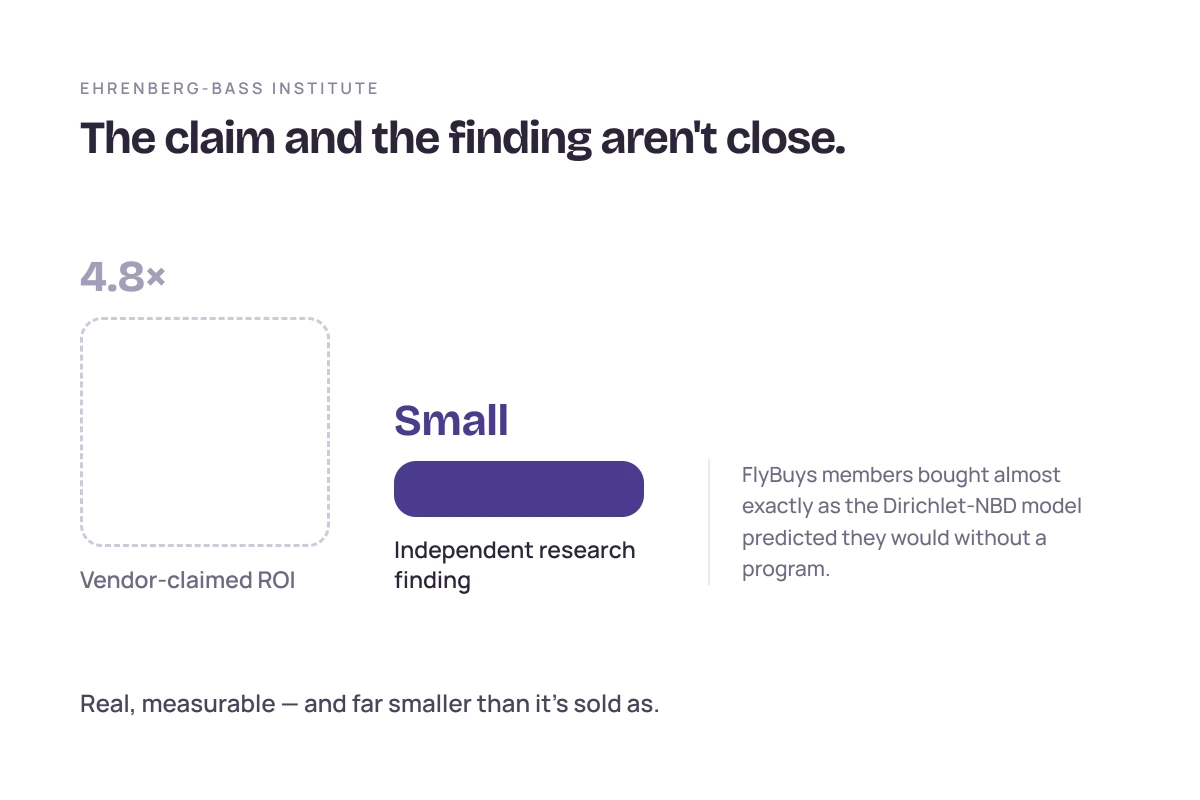 EHRENBERG-BASS INSTITUTE

The claim and the finding aren't close.

4.8×

Vendor-claimed ROI

Small

Independent research finding

FlyBuys members bought almost exactly as the Dirichlet-NBD model predicted they would without a program.

Real, measurable — and far smaller than it's sold as.